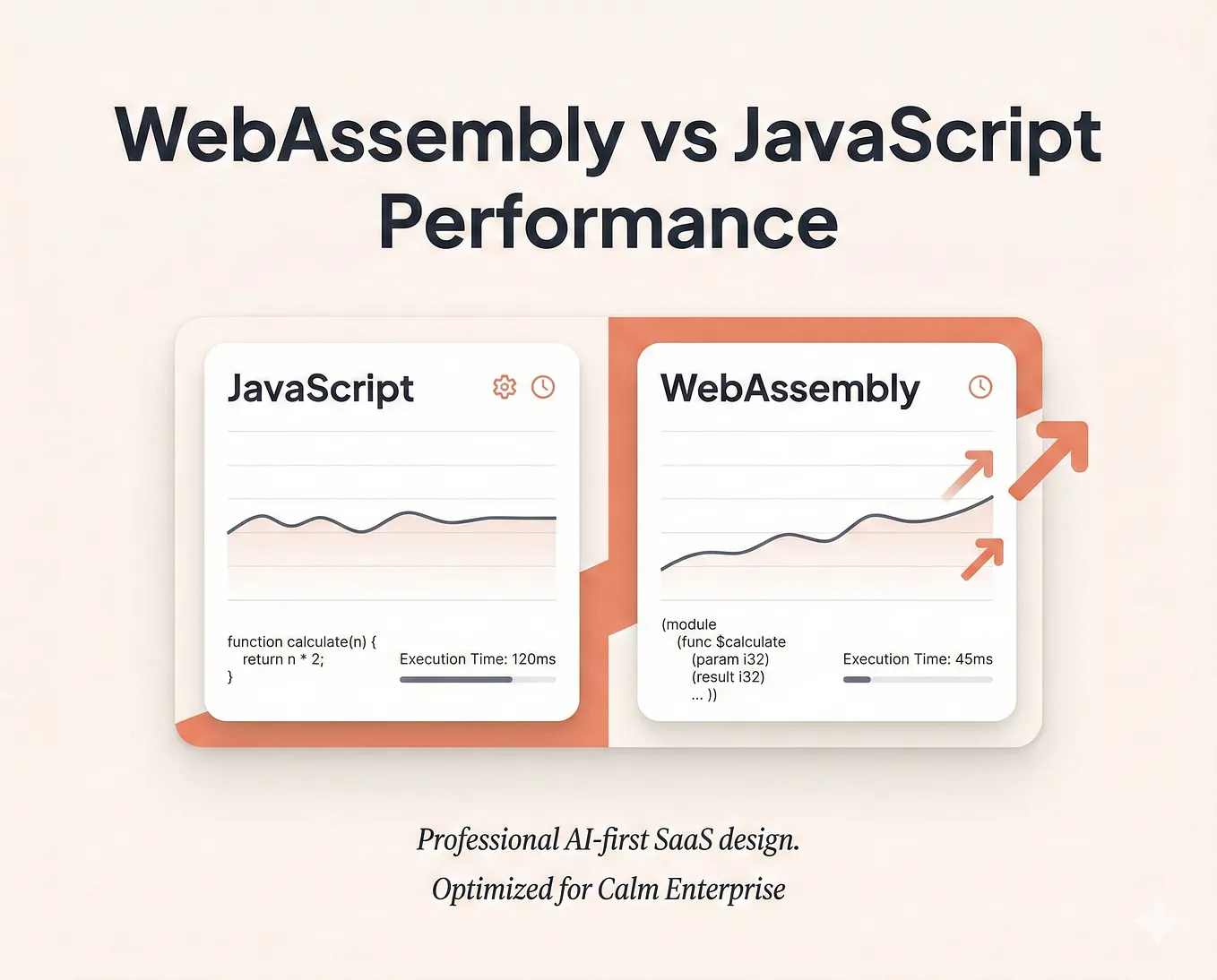 WebAssembly vs JavaScript Performance

JavaScript

function calculate(n) {
return n * 2;
}

Execution Time: 120ms

WebAssembly

(module
(func $calculate
(param i32)
(result i32)
... ))

Execution Time: 45ms

Professional AI-first SaaS design.
Optimized for Calm Enterprise